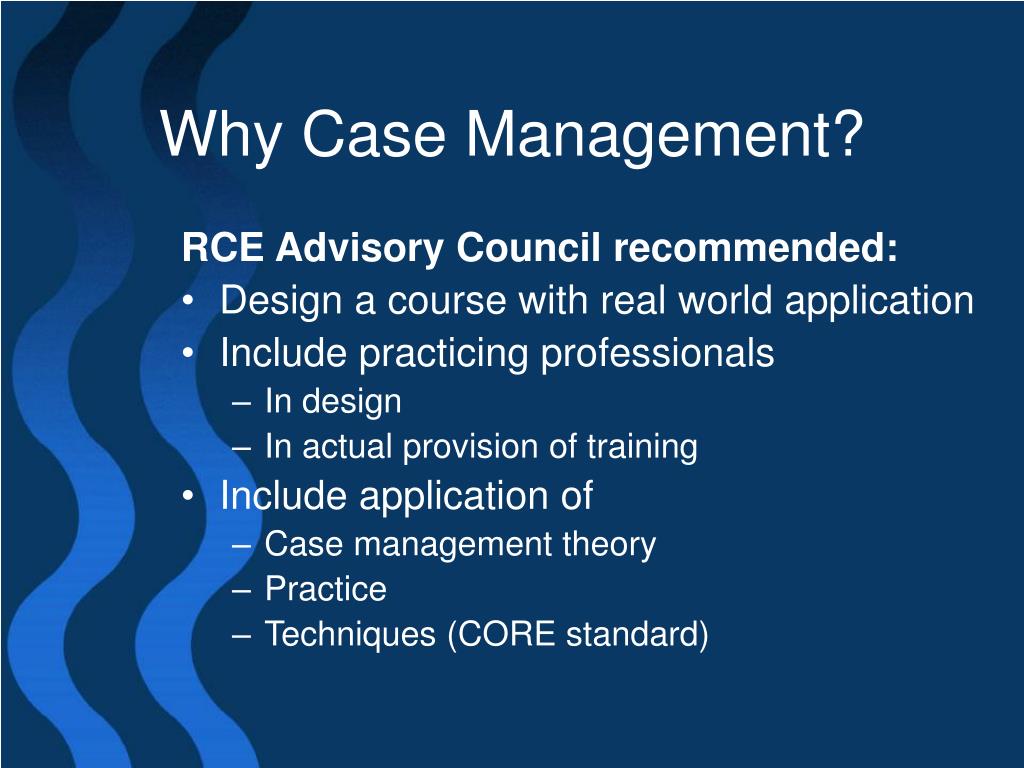 Why Case Management?

RCE Advisory Council recommended:
• Design a course with real world application
• Include practicing professionals
– In design
– In actual provision of training
• Include application of
– Case management theory
– Practice
– Techniques (CORE standard)